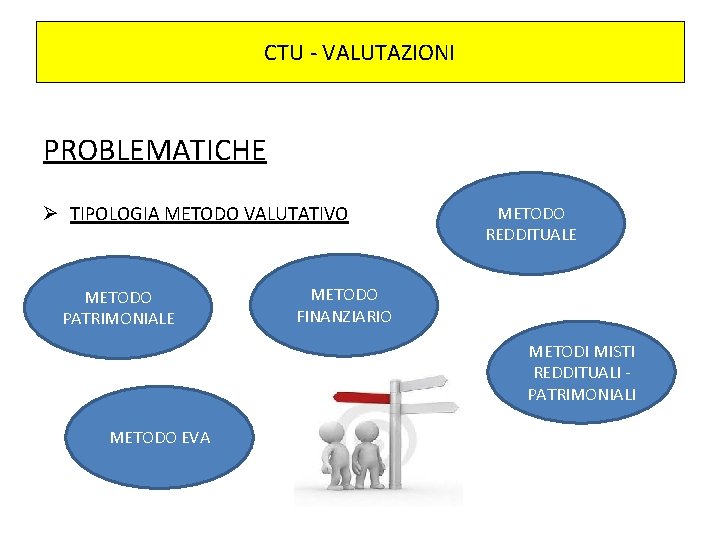 CTU - VALUTAZIONI

PROBLEMATICHE

➢ TIPOLOGIA METODO VALUTATIVO

METODO REDDITUALE

METODO PATRIMONIALE

METODO FINANZIARIO

METODI MISTI REDDITUALI - PATRIMONIALI

METODO EVA